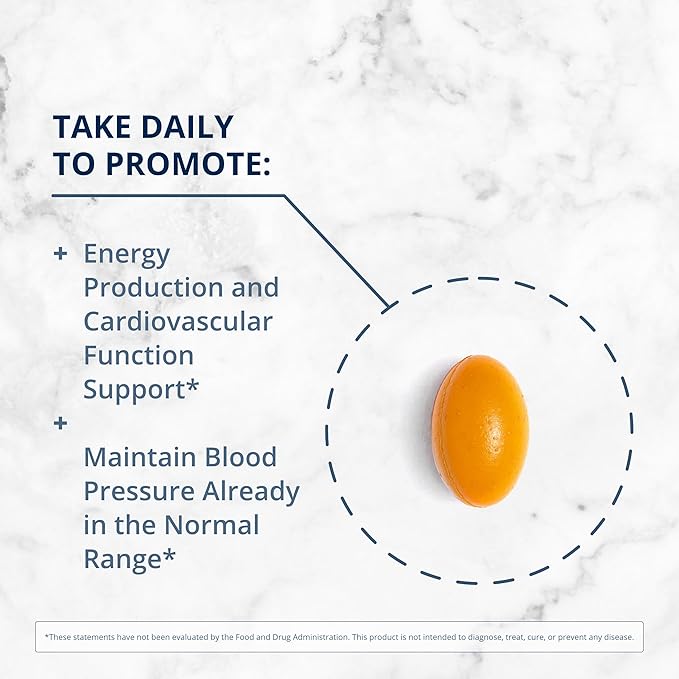 TAKE DAILY TO PROMOTE:

+ Energy Production and Cardiovascular Function Support*

+

Maintain Blood Pressure Already in the Normal Range*

*These statements have not been evaluated by the Food and Drug Administration. This product is not intended to diagnose, treat, cure, or prevent any disease.